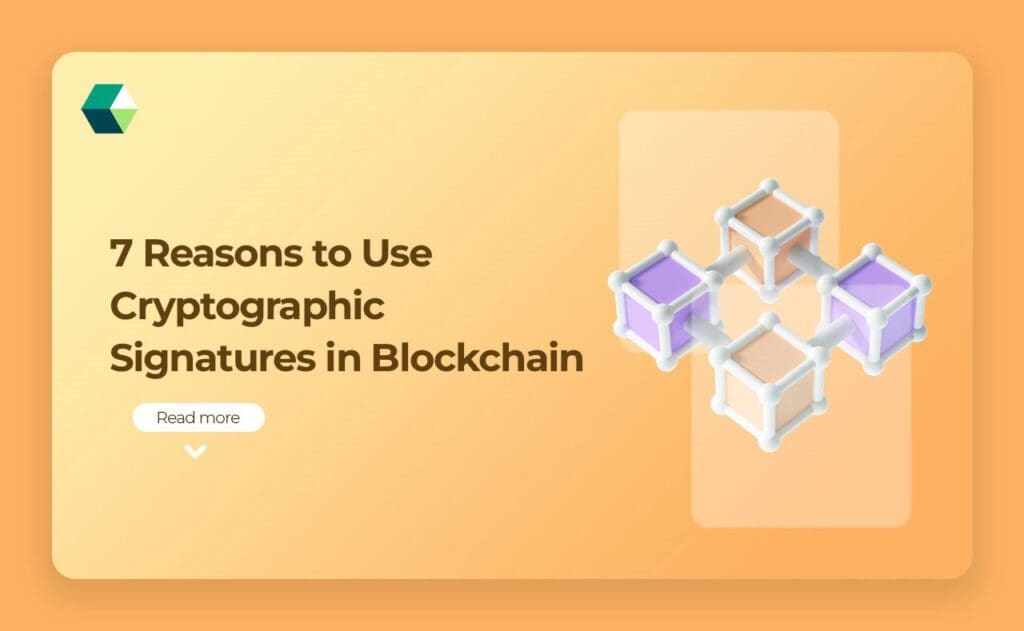 7 Reasons to Use Cryptographic Signatures in Blockchain

Read more